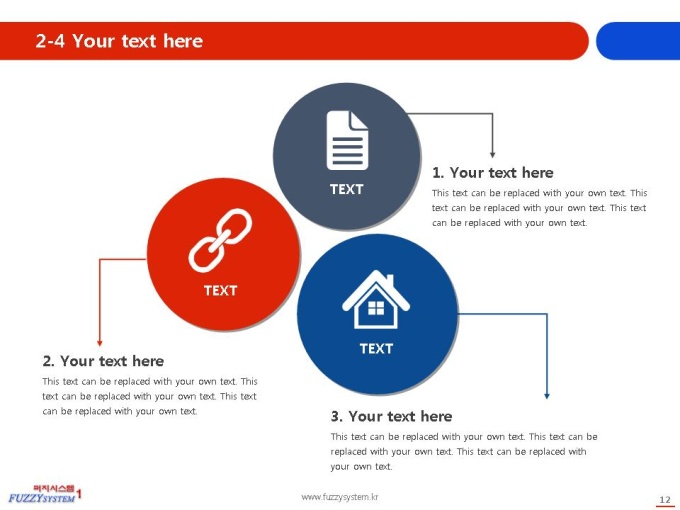 2-4 Your text here

TEXT

1. Your text here

This text can be replaced with your own text. This text can be replaced with your own text. This text can be replaced with your own text.

TEXT

2. Your text here

This text can be replaced with your own text. This text can be replaced with your own text. This text can be replaced with your own text.

TEXT

3. Your text here

This text can be replaced with your own text. This text can be replaced with your own text. This text can be replaced with your own text.

퍼지시스템 FUZZYSYSTEM 1

www.fuzzysystem.kr

12